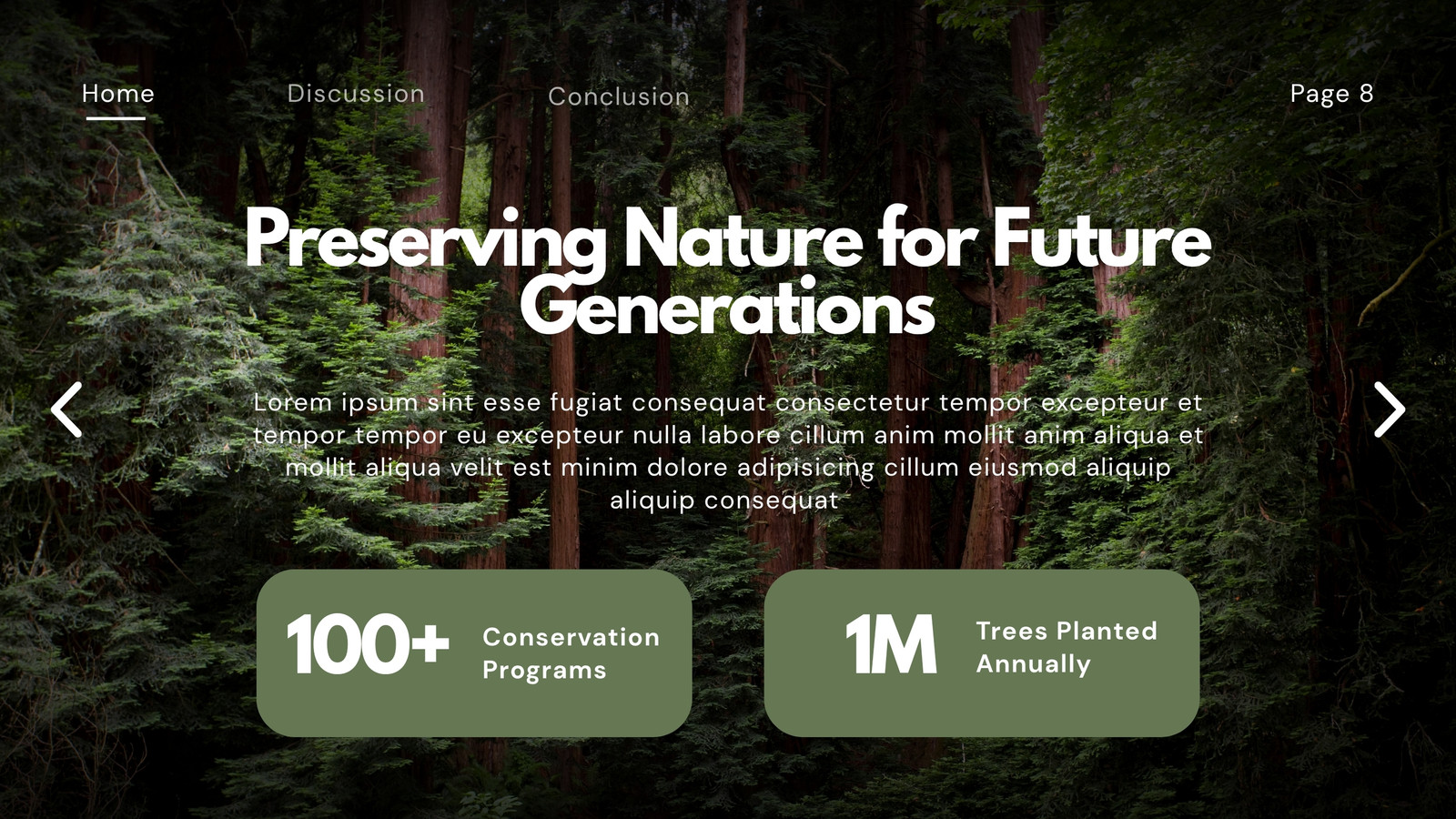 Home Discussion Conclusion Page 8

Preserving Nature for Future Generations

Lorem ipsum sint esse fugiat consequat consectetur tempor excepteur et tempor tempor eu excepteur nulla labore cillum anim mollit anim aliqua et mollit aliqua velit est minim dolore adipisicing cillum eiusmod aliquip aliquip consequat

100+ Conservation Programs

1M Trees Planted Annually